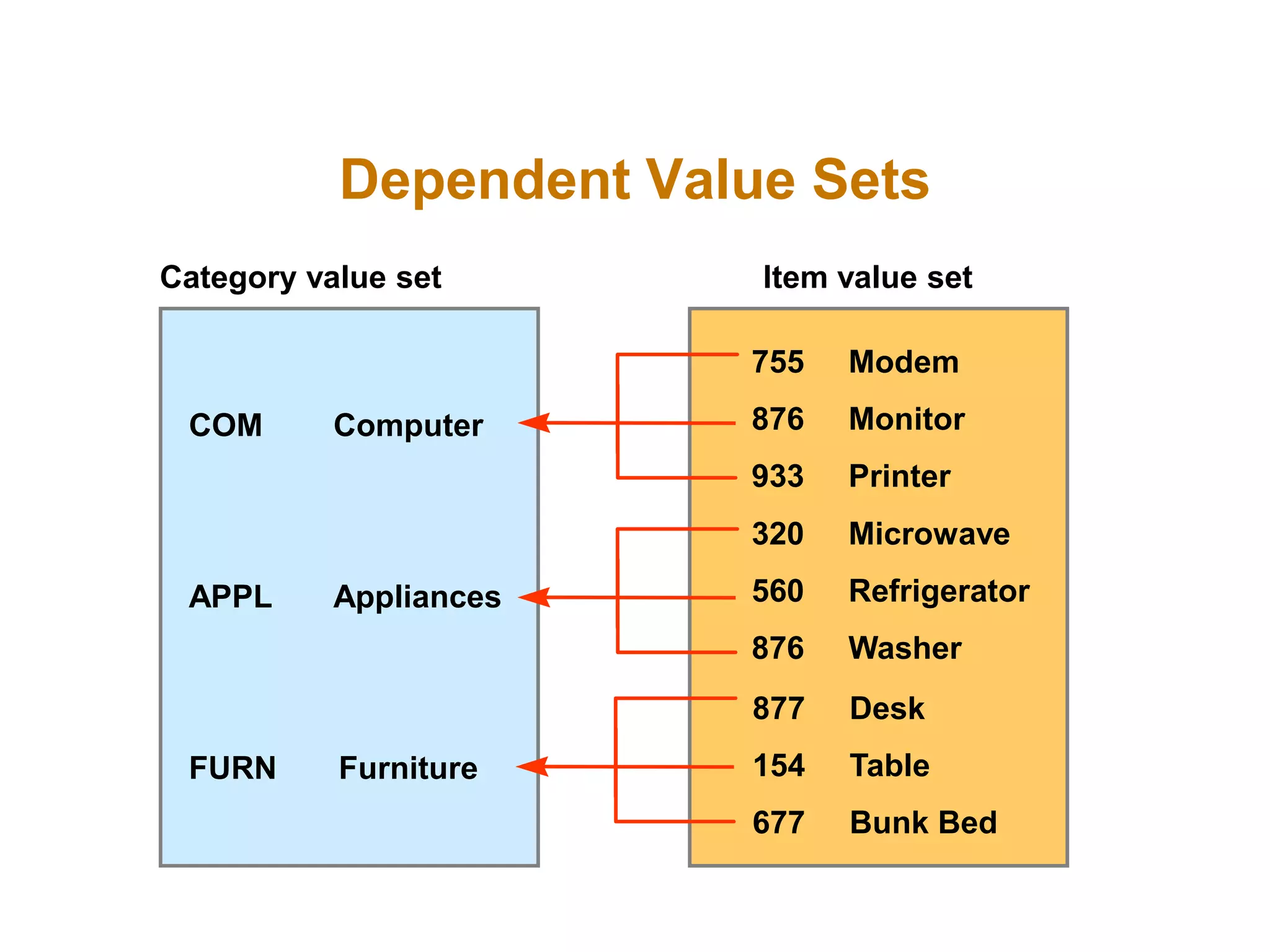 Dependent Value Sets

Category value set

COM Computer

APPL Appliances

FURN Furniture

Item value set

755 Modem
876 Monitor
933 Printer
320 Microwave
560 Refrigerator
876 Washer
877 Desk
154 Table
677 Bunk Bed